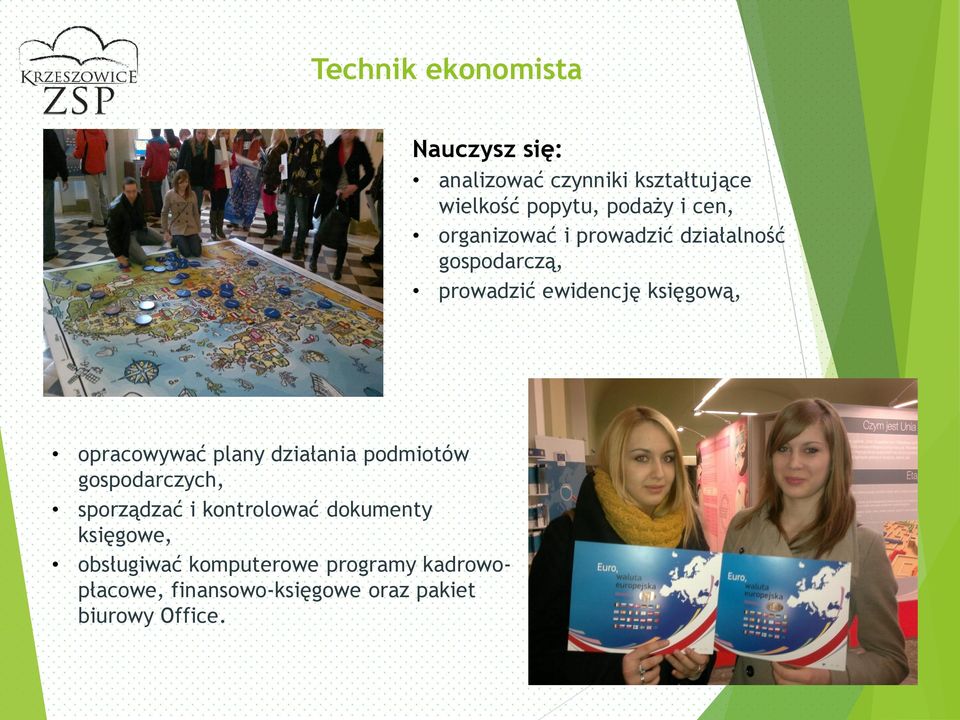 KRZESZOWICE
ZSP

Technik ekonomista

Nauczysz się:
• analizować czynniki kształtujące wielkość popytu, podaży i cen,
• organizować i prowadzić działalność gospodarczą,
• prowadzić ewidencję księgową,

• opracowywać plany działania podmiotów gospodarczych,
• sporządzać i kontrolować dokumenty księgowe,
• obsługiwać komputerowe programy kadrowo-płacowe, finansowo-księgowe oraz pakiet biurowy Office.

Czym jest Unia
Euro, waluta europejska
Euro, waluta europejska